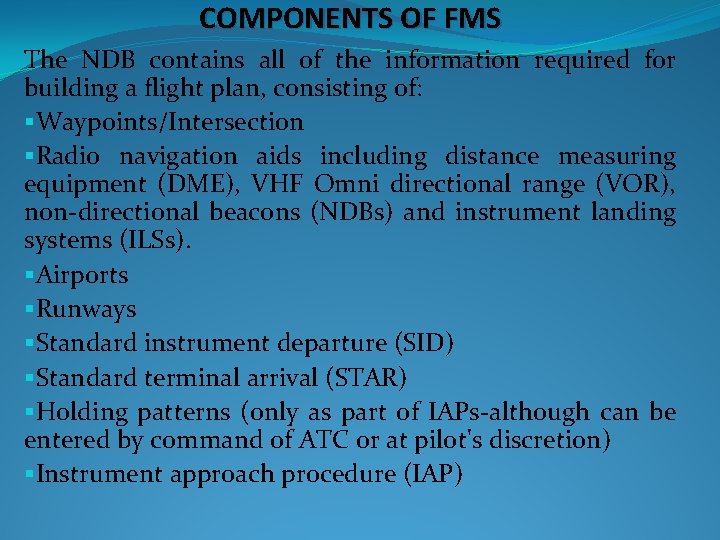 COMPONENTS OF FMS

The NDB contains all of the information required for building a flight plan, consisting of:

▪Waypoints/Intersection

▪Radio navigation aids including distance measuring equipment (DME), VHF Omni directional range (VOR), non-directional beacons (NDBs) and instrument landing systems (ILSs).

▪Airports

▪Runways

▪Standard instrument departure (SID)

▪Standard terminal arrival (STAR)

▪Holding patterns (only as part of IAPs-although can be entered by command of ATC or at pilot's discretion)

▪Instrument approach procedure (IAP)